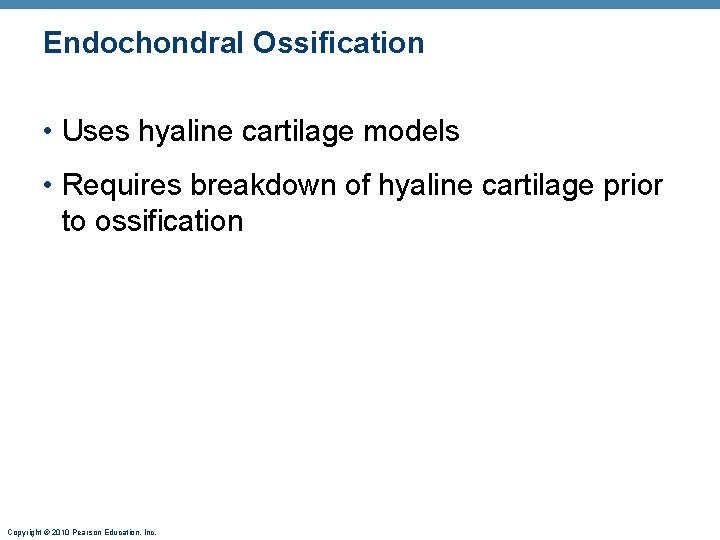 Endochondral Ossification

• Uses hyaline cartilage models

• Requires breakdown of hyaline cartilage prior to ossification

Copyright © 2010 Pearson Education, Inc.